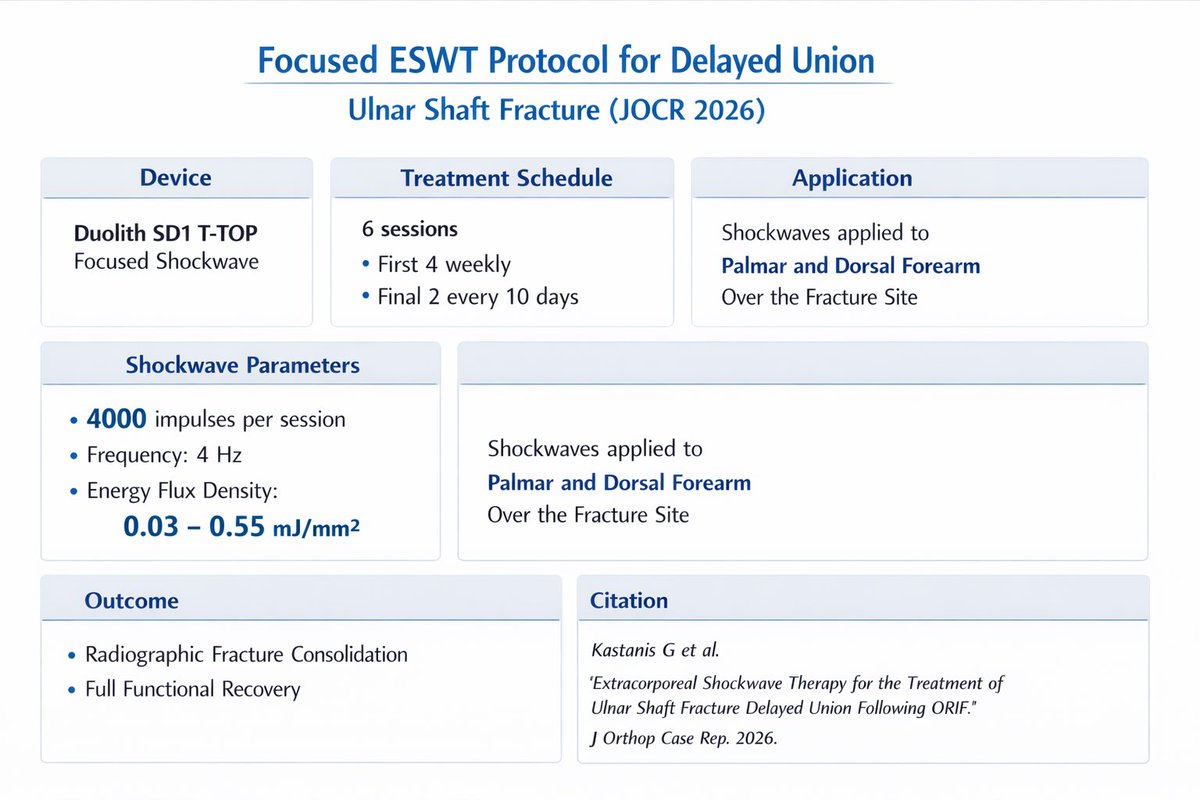 Focused ESWT Protocol for Delayed Union

Ulnar Shaft Fracture (JOCR 2026)

Device

Duolith SD1 T-TOP
Focused Shockwave

Treatment Schedule

6 sessions
• First 4 weekly
• Final 2 every 10 days

Application

Shockwaves applied to
Palmar and Dorsal Forearm
Over the Fracture Site

Shockwave Parameters

• 4000 impulses per session
• Frequency: 4 Hz
• Energy Flux Density:
0.03 – 0.55 mJ/mm²

Shockwaves applied to
Palmar and Dorsal Forearm
Over the Fracture Site

Outcome

• Radiographic Fracture Consolidation
• Full Functional Recovery

Citation

Kastanis G et al.

'Extracorporeal Shockwave Therapy for the Treatment of Ulnar Shaft Fracture Delayed Union Following ORIF."

J Orthop Case Rep. 2026.